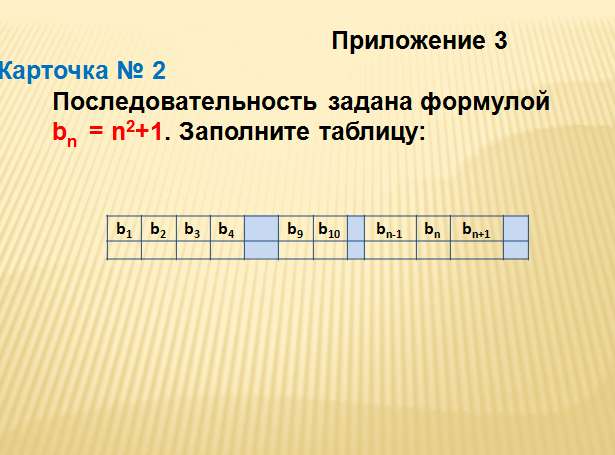 Приложение 3

Карточка № 2

Последовательность задана формулой $b_n = n^2+1$. Заполните таблицу:

| $b_1$ | $b_2$ | $b_3$ | $b_4$ |  | $b_9$ | $b_{10}$ |  | $b_{n-1}$ | $b_n$ | $b_{n+1}$ |  |
|---|---|---|---|---|---|---|---|---|---|---|---|
|  |  |  |  |  |  |  |  |  |  |  |  |